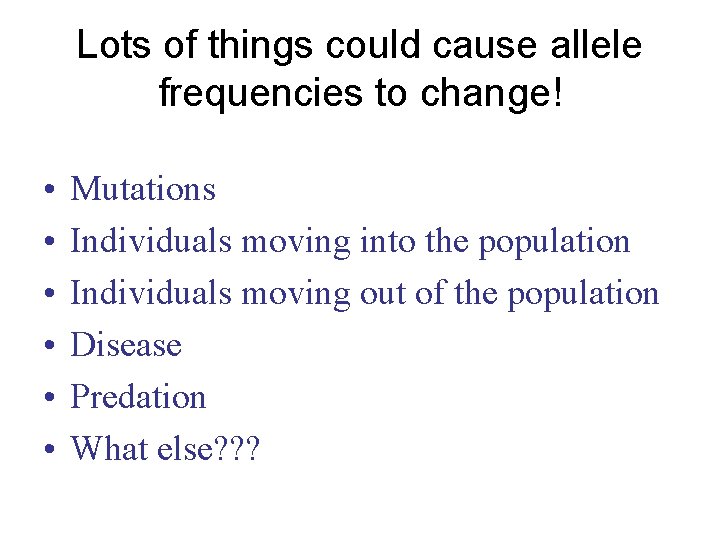 Lots of things could cause allele frequencies to change!

• Mutations
• Individuals moving into the population
• Individuals moving out of the population
• Disease
• Predation
• What else???